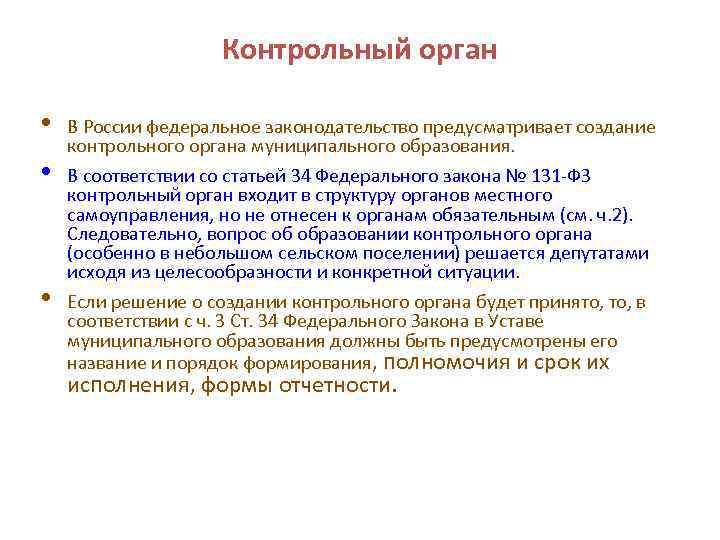 Контрольный орган

• В России федеральное законодательство предусматривает создание контрольного органа муниципального образования.

• В соответствии со статьей 34 Федерального закона № 131-ФЗ контрольный орган входит в структуру органов местного самоуправления, но не отнесен к органам обязательным (см. ч.2). Следовательно, вопрос об образовании контрольного органа (особенно в небольшом сельском поселении) решается депутатами исходя из целесообразности и конкретной ситуации.

• Если решение о создании контрольного органа будет принято, то, в соответствии с ч. 3 Ст. 34 Федерального Закона в Уставе муниципального образования должны быть предусмотрены его название и порядок формирования, полномочия и срок их исполнения, формы отчетности.